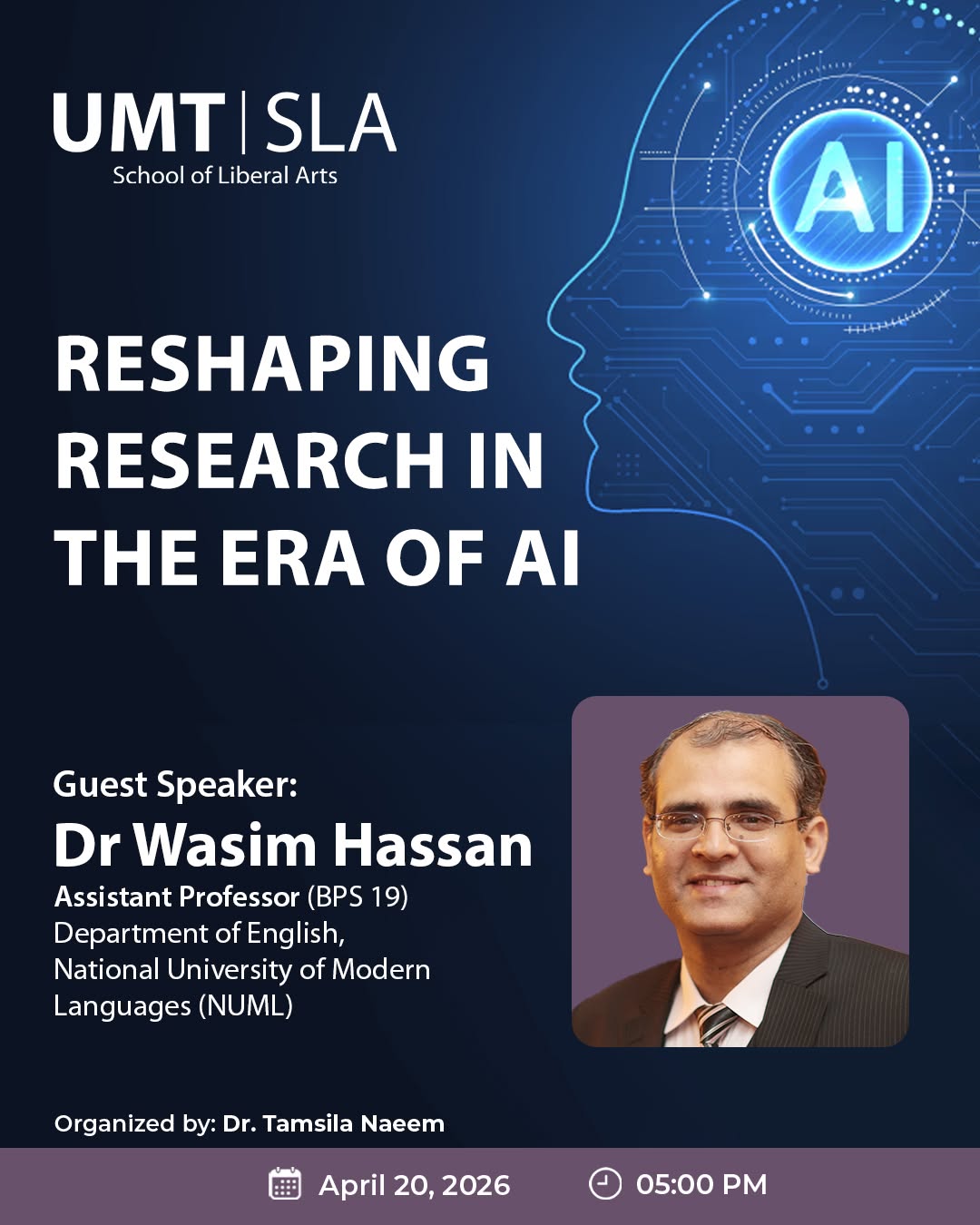 UMT | SLA
School of Liberal Arts

AI

RESHAPING RESEARCH IN THE ERA OF AI

Guest Speaker:
Dr Wasim Hassan
Assistant Professor (BPS 19)
Department of English,
National University of Modern Languages (NUML)

Organized by: Dr. Tamsila Naeem

April 20, 2026 05:00 PM